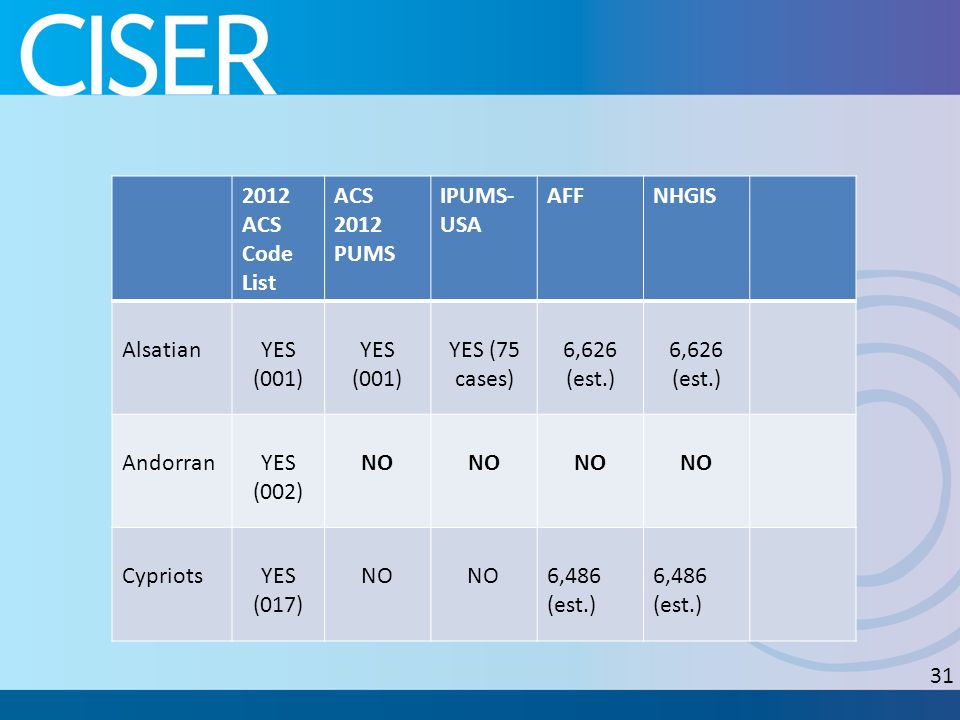 CISER

| | 2012 ACS Code List | ACS 2012 PUMS | IPUMS-USA | AFF | NHGIS | |
|---|---|---|---|---|---|---|
| Alsatian | YES (001) | YES (001) | YES (75 cases) | 6,626 (est.) | 6,626 (est.) | |
| Andorran | YES (002) | NO | NO | NO | NO | |
| Cypriots | YES (017) | NO | NO | 6,486 (est.) | 6,486 (est.) | |

31